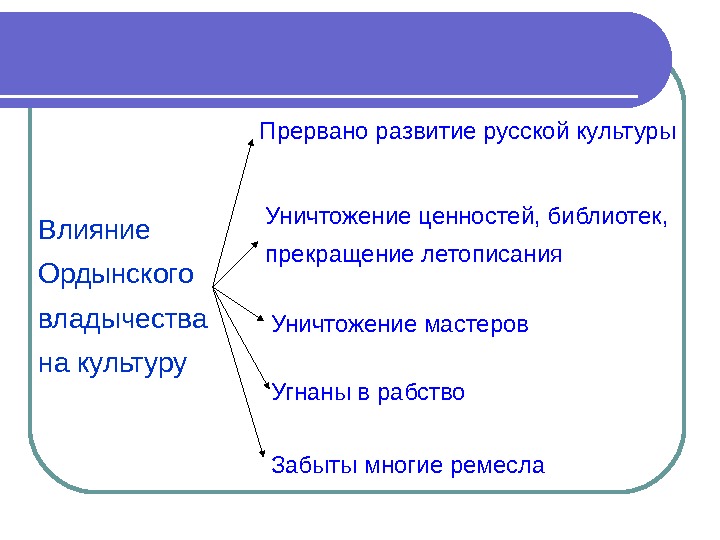 Влияние Ордынского владычества на культуру

Прервано развитие русской культуры

Уничтожение ценностей, библиотек, прекращение летописания

Уничтожение мастеров

Угнаны в рабство

Забыты многие ремесла